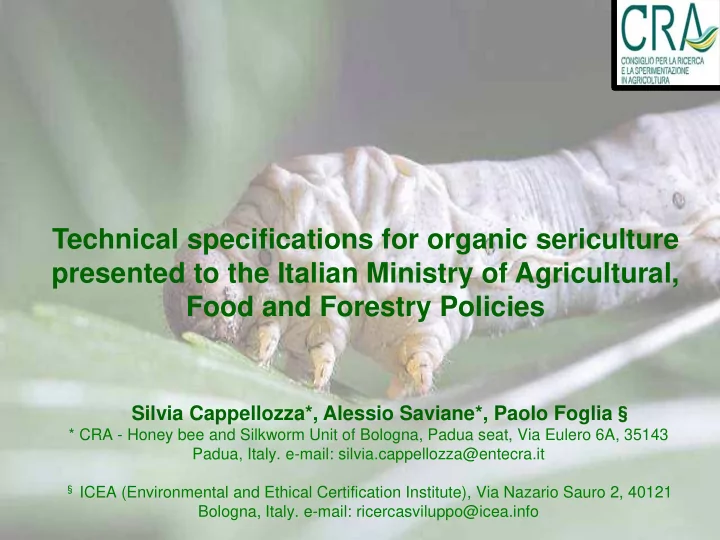 CRA
CONSIGLIO PER LA RICERCA E LA SPERIMENTAZIONE IN AGRICOLTURA

Technical specifications for organic sericulture presented to the Italian Ministry of Agricultural, Food and Forestry Policies

Silvia Cappellozza*, Alessio Saviane*, Paolo Foglia §
* CRA - Honey bee and Silkworm Unit of Bologna, Padua seat, Via Eulero 6A, 35143 Padua, Italy. e-mail: silvia.cappellozza@entecra.it

§ ICEA (Environmental and Ethical Certification Institute), Via Nazario Sauro 2, 40121 Bologna, Italy. e-mail: ricercasviluppo@icea.info